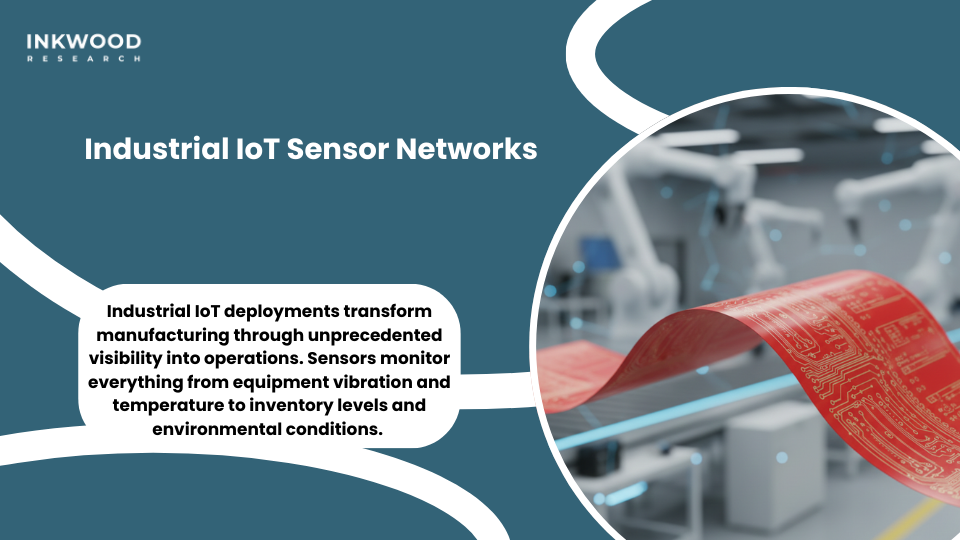 INKWOOD
RESEARCH

Industrial IoT Sensor Networks

Industrial IoT deployments transform manufacturing through unprecedented visibility into operations. Sensors monitor everything from equipment vibration and temperature to inventory levels and environmental conditions.